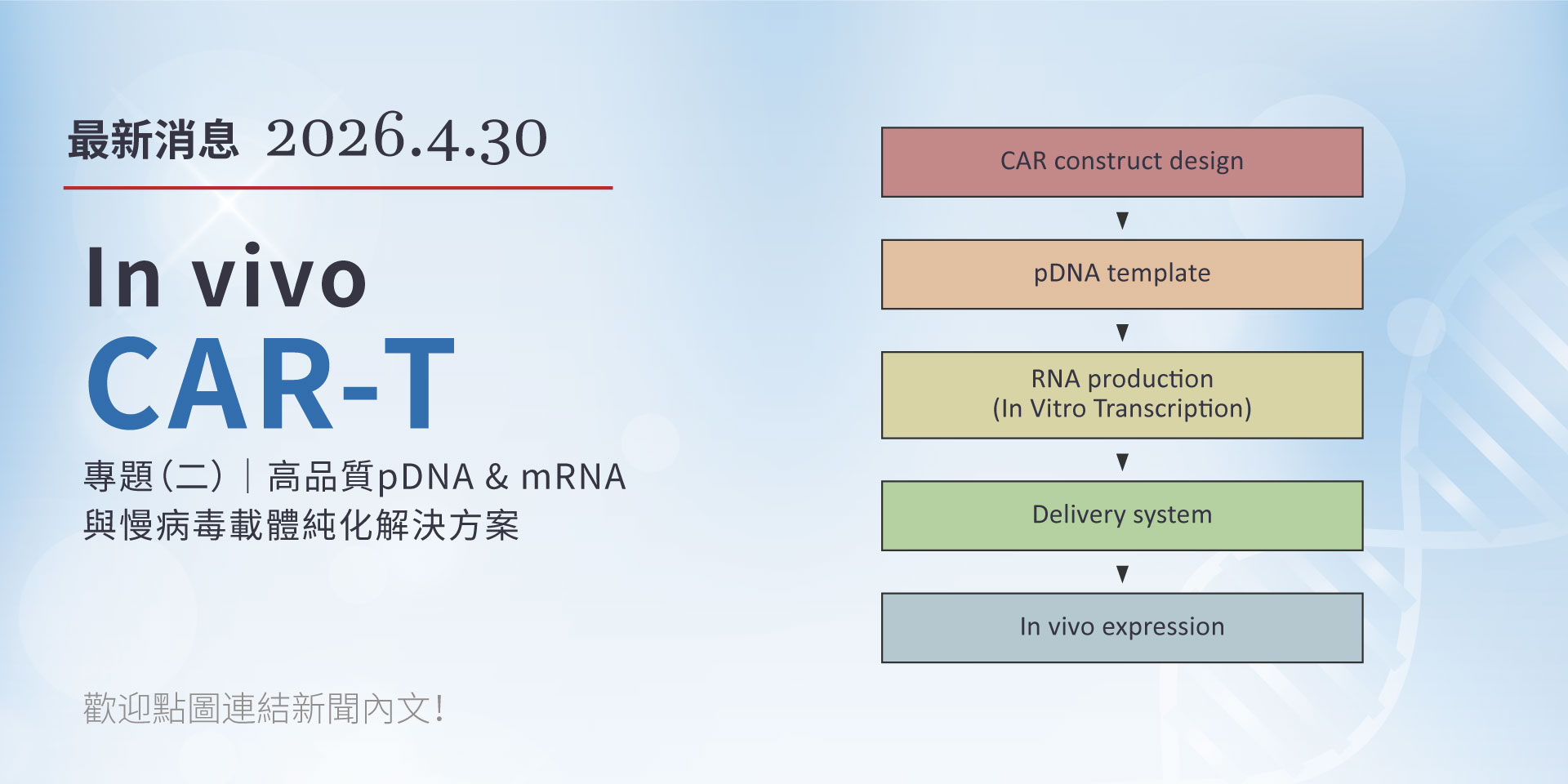 最新消息 2026.4.30

In vivo
CAR-T

專題(二)｜高品質pDNA & mRNA
與慢病毒載體純化解決方案

歡迎點圖連結新聞內文!

CAR construct design

pDNA template

RNA production
(In Vitro Transcription)

Delivery system

In vivo expression